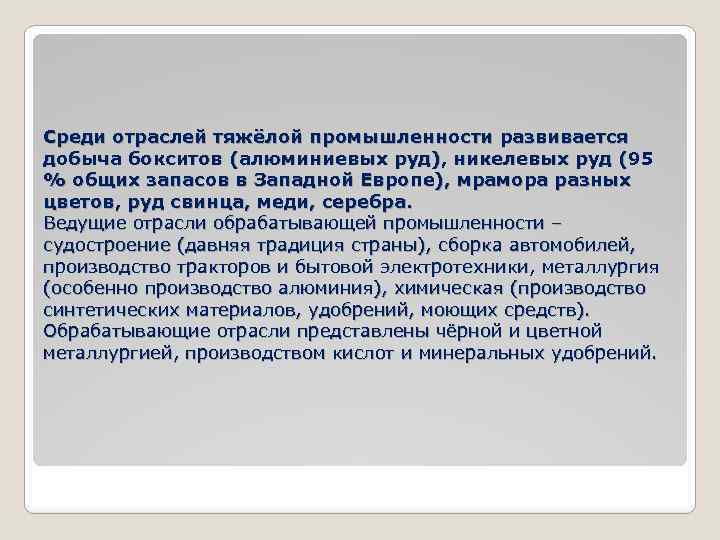 Среди отраслей тяжёлой промышленности развивается добыча бокситов (алюминиевых руд), никелевых руд (95 % общих запасов в Западной Европе), мрамора разных цветов, руд свинца, меди, серебра.
Ведущие отрасли обрабатывающей промышленности – судостроение (давняя традиция страны), сборка автомобилей, производство тракторов и бытовой электротехники, металлургия (особенно производство алюминия), химическая (производство синтетических материалов, удобрений, моющих средств). Обрабатывающие отрасли представлены чёрной и цветной металлургией, производством кислот и минеральных удобрений.